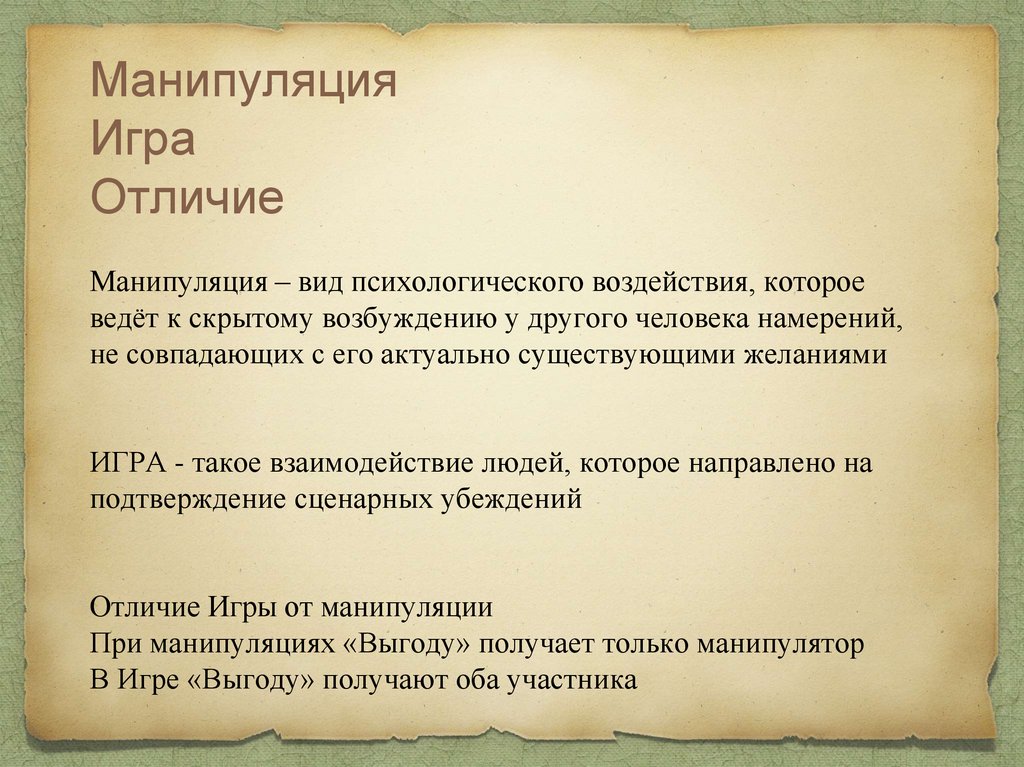 Манипуляция
Игра
Отличие

Манипуляция – вид психологического воздействия, которое ведёт к скрытому возбуждению у другого человека намерений, не совпадающих с его актуально существующими желаниями

ИГРА - такое взаимодействие людей, которое направлено на подтверждение сценарных убеждений

Отличие Игры от манипуляции
При манипуляциях «Выгоду» получает только манипулятор
В Игре «Выгоду» получают оба участника